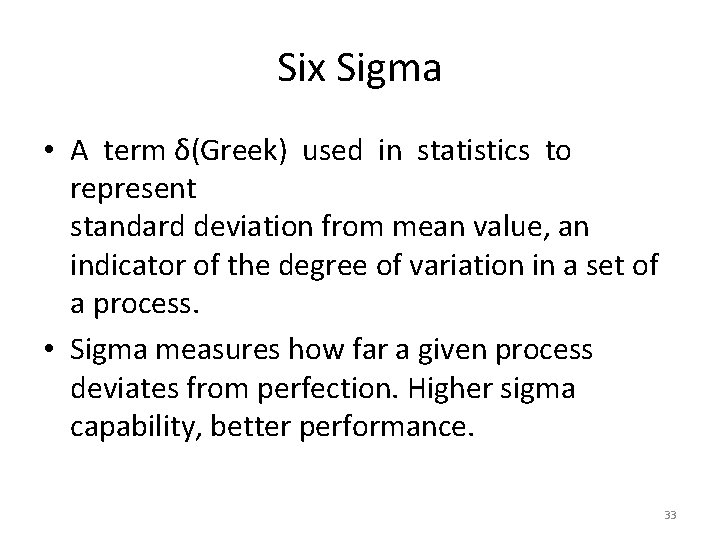 Six Sigma

• A term δ(Greek) used in statistics to represent
standard deviation from mean value, an indicator of the degree of variation in a set of a process.

• Sigma measures how far a given process deviates from perfection. Higher sigma capability, better performance.

33